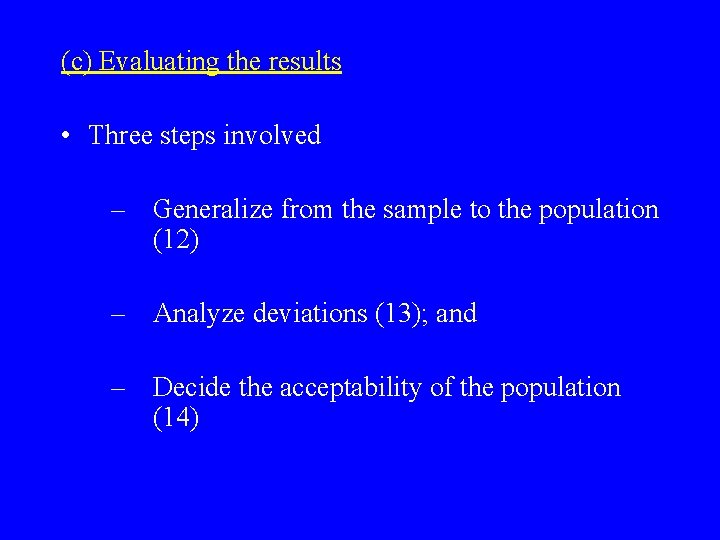 (c) Evaluating the results

• Three steps involved

– Generalize from the sample to the population (12)

– Analyze deviations (13); and

– Decide the acceptability of the population (14)